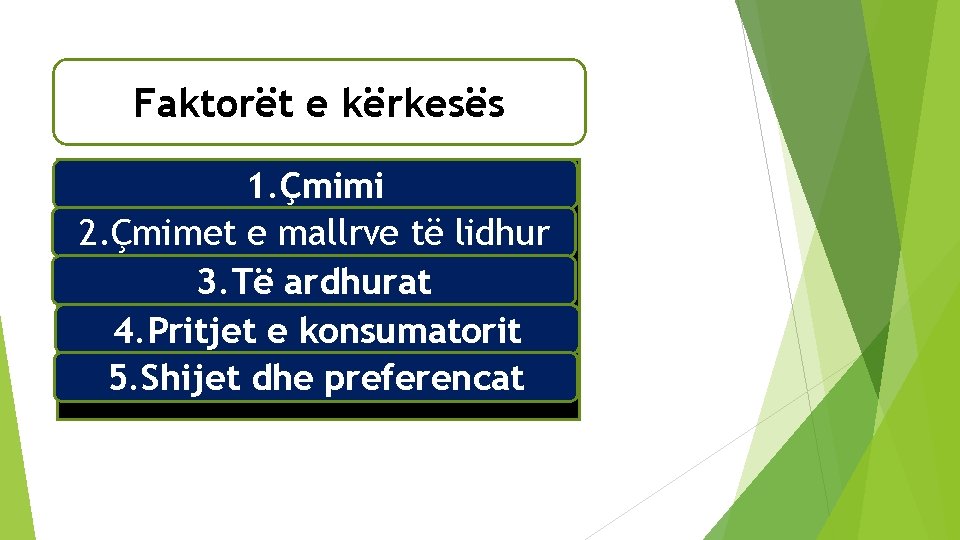 Faktorët e kërkesës

1.Çmimi

2.Çmimet e mallrve të lidhur

3.Të ardhurat

4.Pritjet e konsumatorit

5.Shijet dhe preferencat